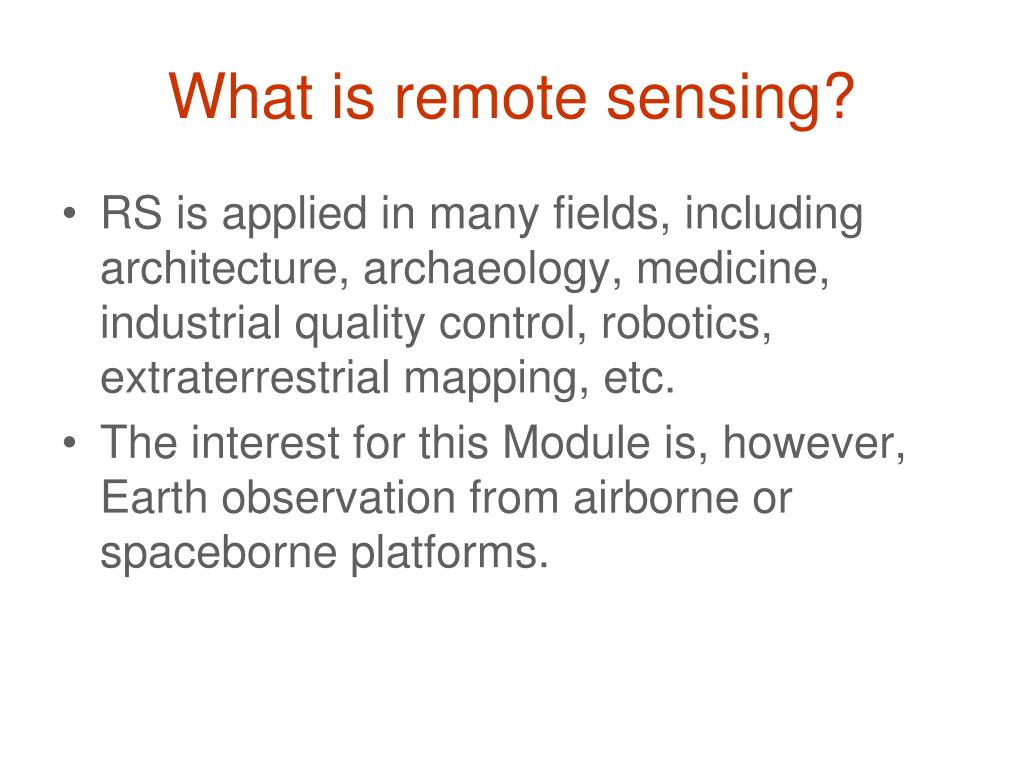 What is remote sensing?

• RS is applied in many fields, including architecture, archaeology, medicine, industrial quality control, robotics, extraterrestrial mapping, etc.
• The interest for this Module is, however, Earth observation from airborne or spaceborne platforms.